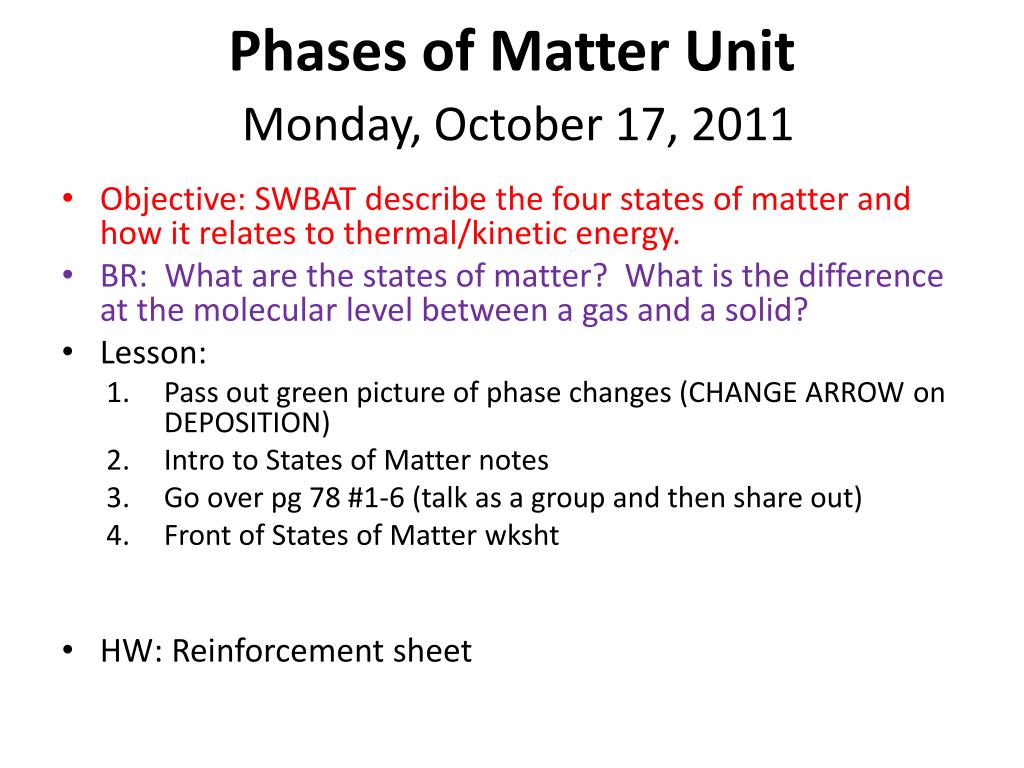 Phases of Matter Unit
Monday, October 17, 2011

• Objective: SWBAT describe the four states of matter and how it relates to thermal/kinetic energy.
• BR: What are the states of matter? What is the difference at the molecular level between a gas and a solid?
• Lesson:
1. Pass out green picture of phase changes (CHANGE ARROW on DEPOSITION)
2. Intro to States of Matter notes
3. Go over pg 78 #1-6 (talk as a group and then share out)
4. Front of States of Matter wksht

• HW: Reinforcement sheet